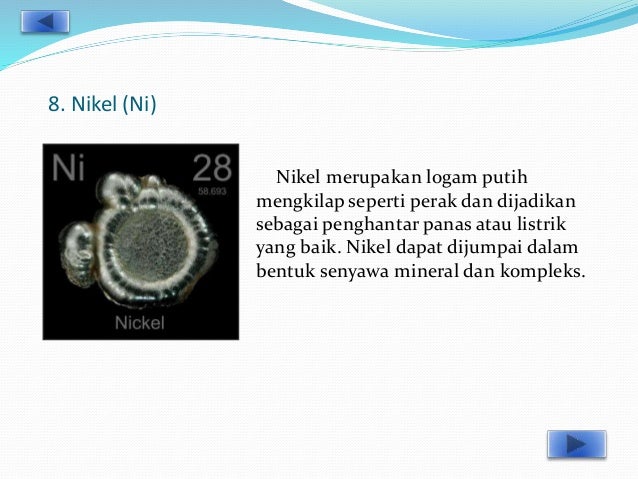 8. Nikel (Ni)

Ni
28
58.693
Nickel

Nikel merupakan logam putih mengkilap seperti perak dan dijadikan sebagai penghantar panas atau listrik yang baik. Nikel dapat dijumpai dalam bentuk senyawa mineral dan kompleks.